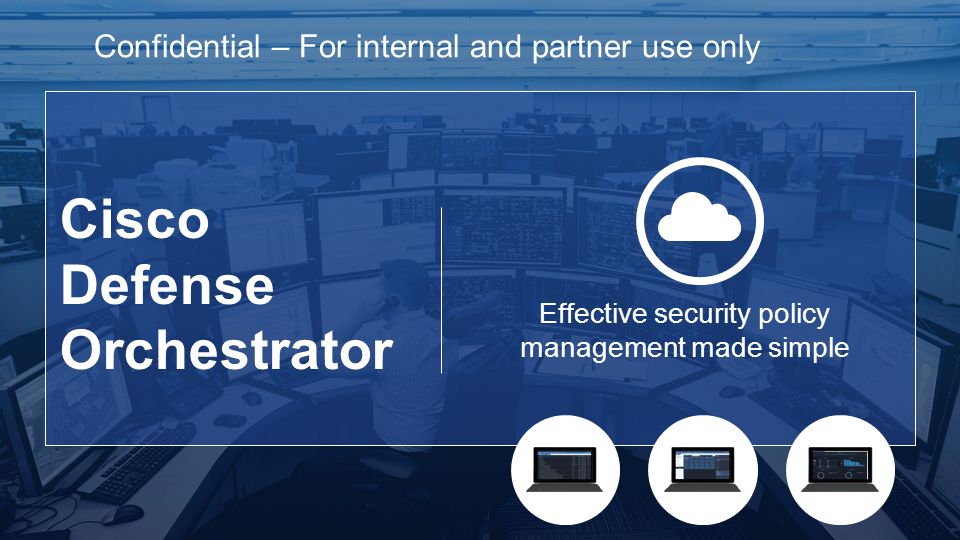 Confidential – For internal and partner use only

Cisco Defense Orchestrator

Effective security policy management made simple